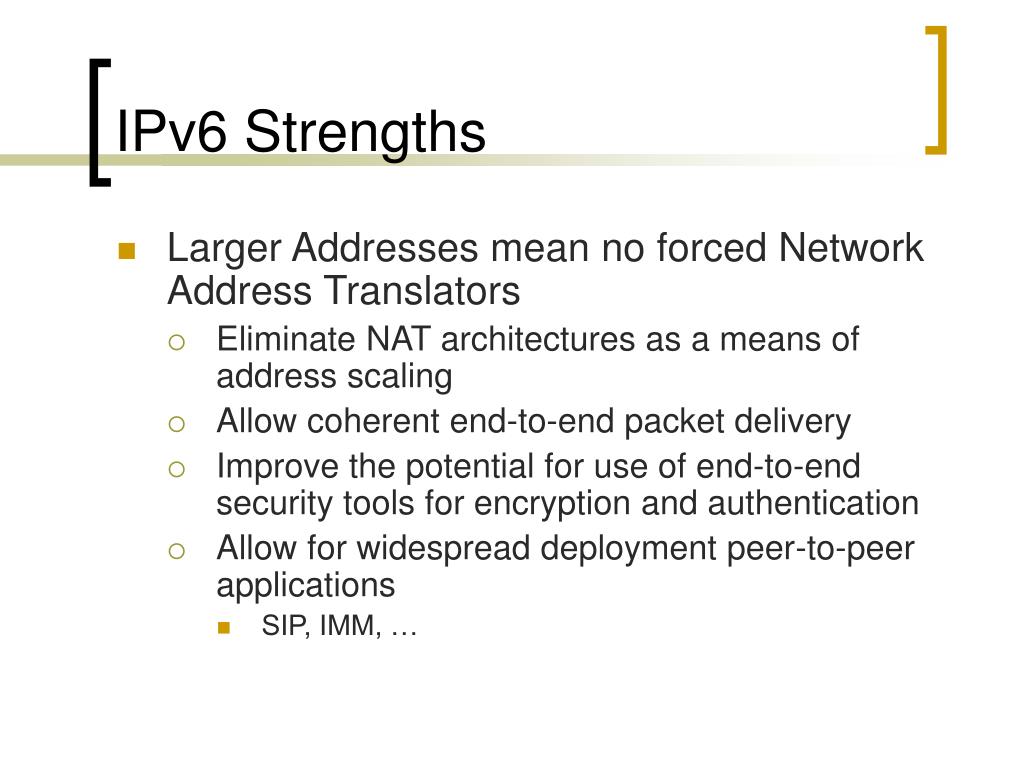 IPv6 Strengths

Larger Addresses mean no forced Network Address Translators

Eliminate NAT architectures as a means of address scaling

Allow coherent end-to-end packet delivery

Improve the potential for use of end-to-end security tools for encryption and authentication

Allow for widespread deployment peer-to-peer applications

SIP, IMM, …